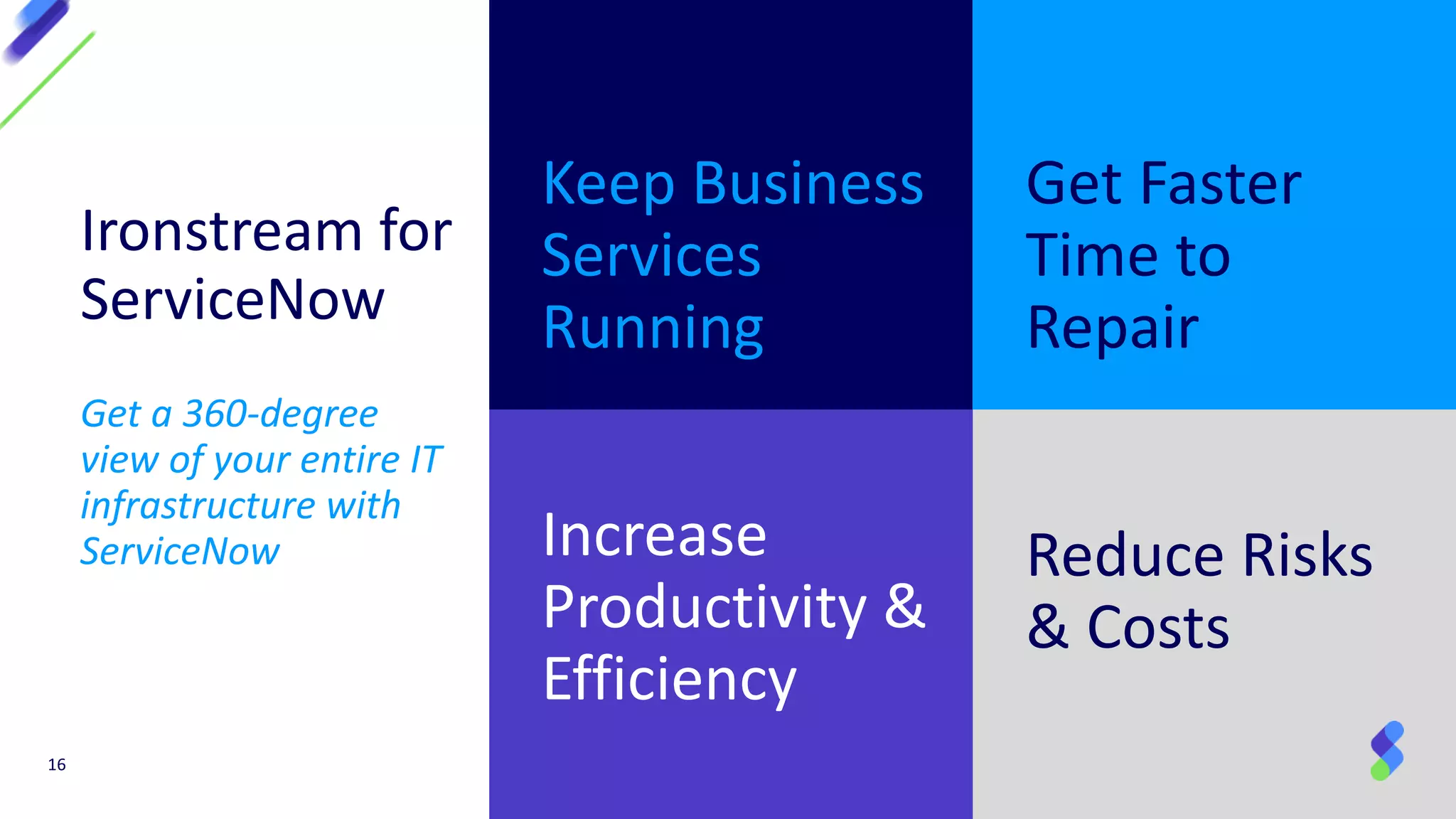 Ironstream for ServiceNow

Get a 360-degree view of your entire IT infrastructure with ServiceNow

Keep Business Services Running

Get Faster Time to Repair

Increase Productivity & Efficiency

Reduce Risks & Costs

16